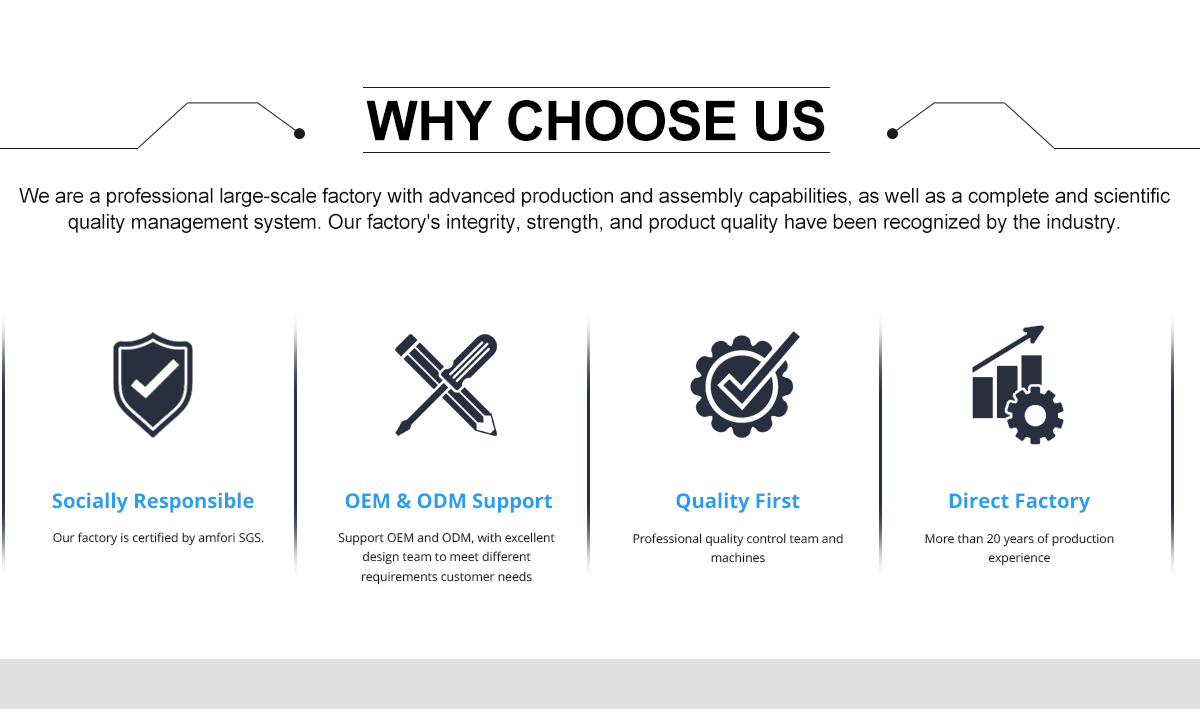 WHY CHOOSE US

We are a professional large-scale factory with advanced production and assembly capabilities, as well as a complete and scientific quality management system. Our factory's integrity, strength, and product quality have been recognized by the industry.

Socially Responsible

Our factory is certified by amfori SGS.

OEM & ODM Support

Support OEM and ODM, with excellent design team to meet different requirements customer needs

Quality First

Professional quality control team and machines

Direct Factory

More than 20 years of production experience